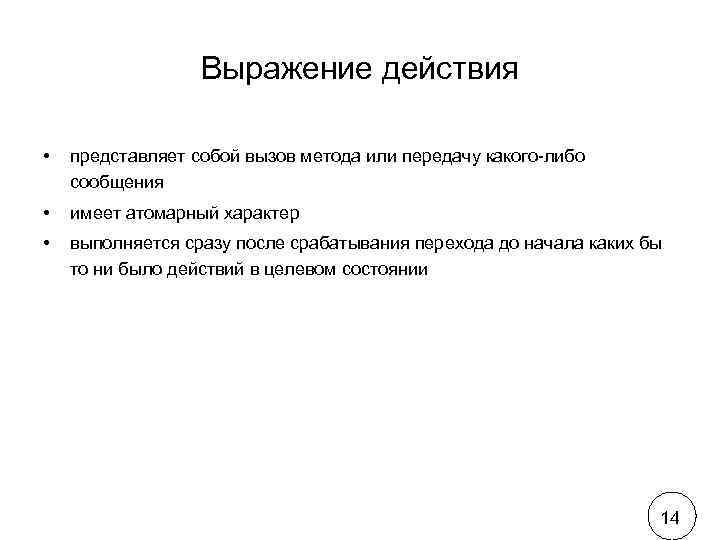 Выражение действия

• представляет собой вызов метода или передачу какого-либо сообщения

• имеет атомарный характер

• выполняется сразу после срабатывания перехода до начала каких бы то ни было действий в целевом состоянии

14